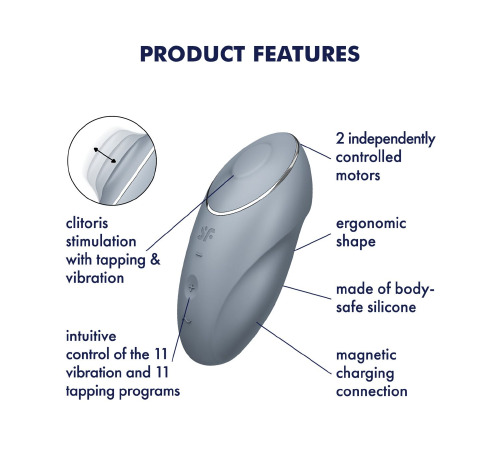 PRODUCT FEATURES

clitoris stimulation with tapping & vibration

intuitive control of the 11 vibration and 11 tapping programs

2 independently controlled motors

ergonomic shape

made of body-safe silicone

magnetic charging connection